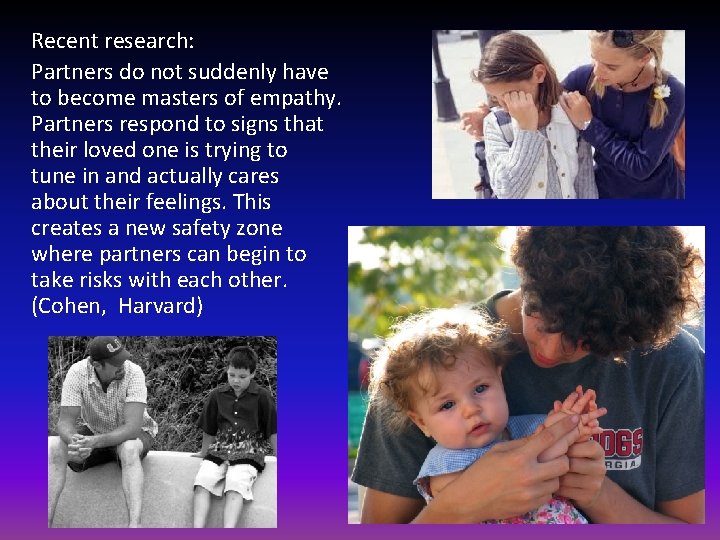 Recent research:

Partners do not suddenly have to become masters of empathy. Partners respond to signs that their loved one is trying to tune in and actually cares about their feelings. This creates a new safety zone where partners can begin to take risks with each other. (Cohen, Harvard)

DOGS
RGIA